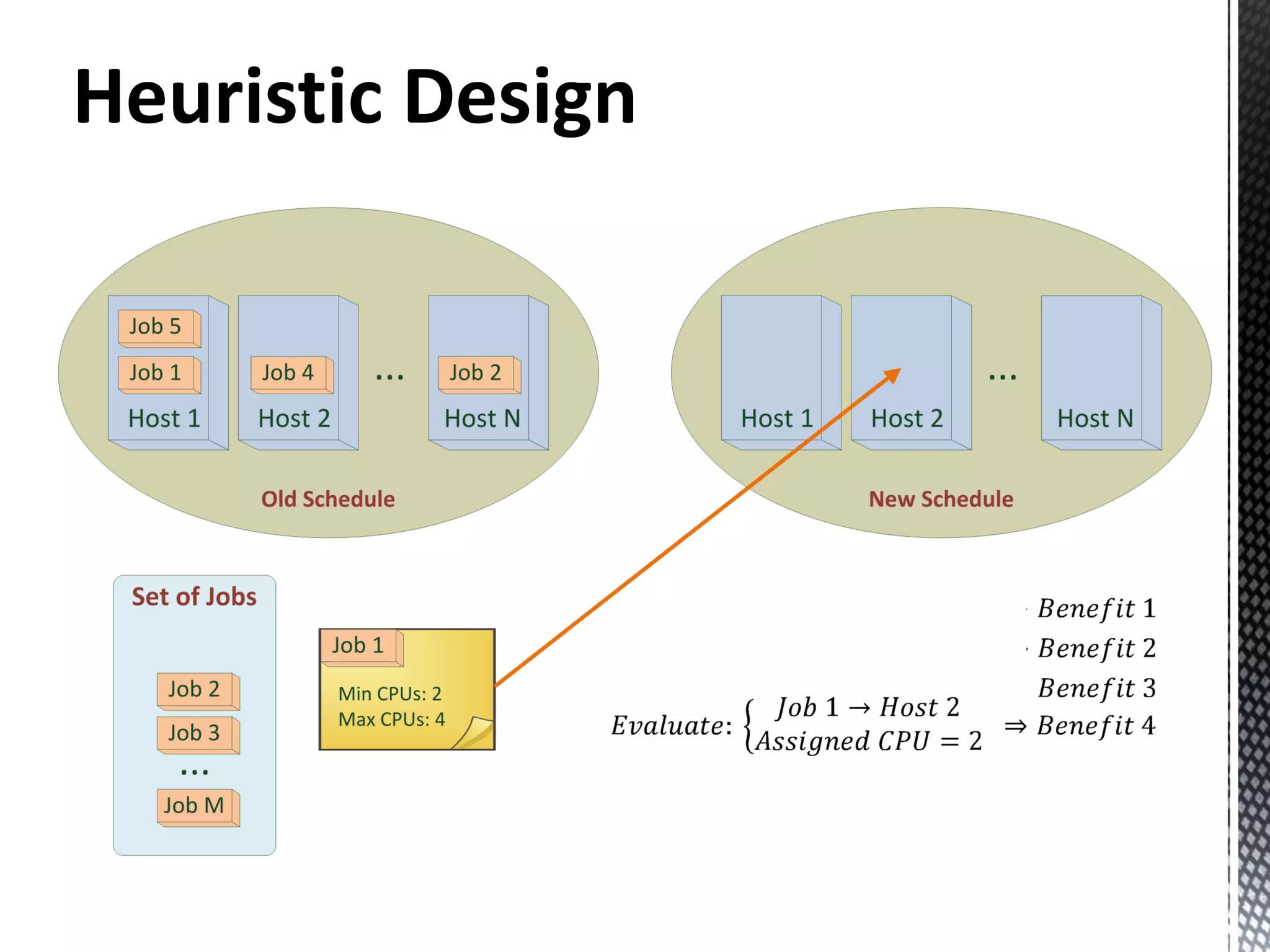 Heuristic Design

Job 5
Job 1
Host 1
Job 4
Host 2
...
Job 2
Host N
Old Schedule

Host 1
Host 2
...
Host N
New Schedule

Set of Jobs
Job 2
Job 3
...
Job M

Job 1
Min CPUs: 2
Max CPUs: 4

$Benefit\ 1$
$Benefit\ 2$
$Benefit\ 3$
$Evaluate: \begin{cases} Job\ 1 \rightarrow Host\ 2 \\ Assigned\ CPU = 2 \end{cases} \Rightarrow Benefit\ 4$